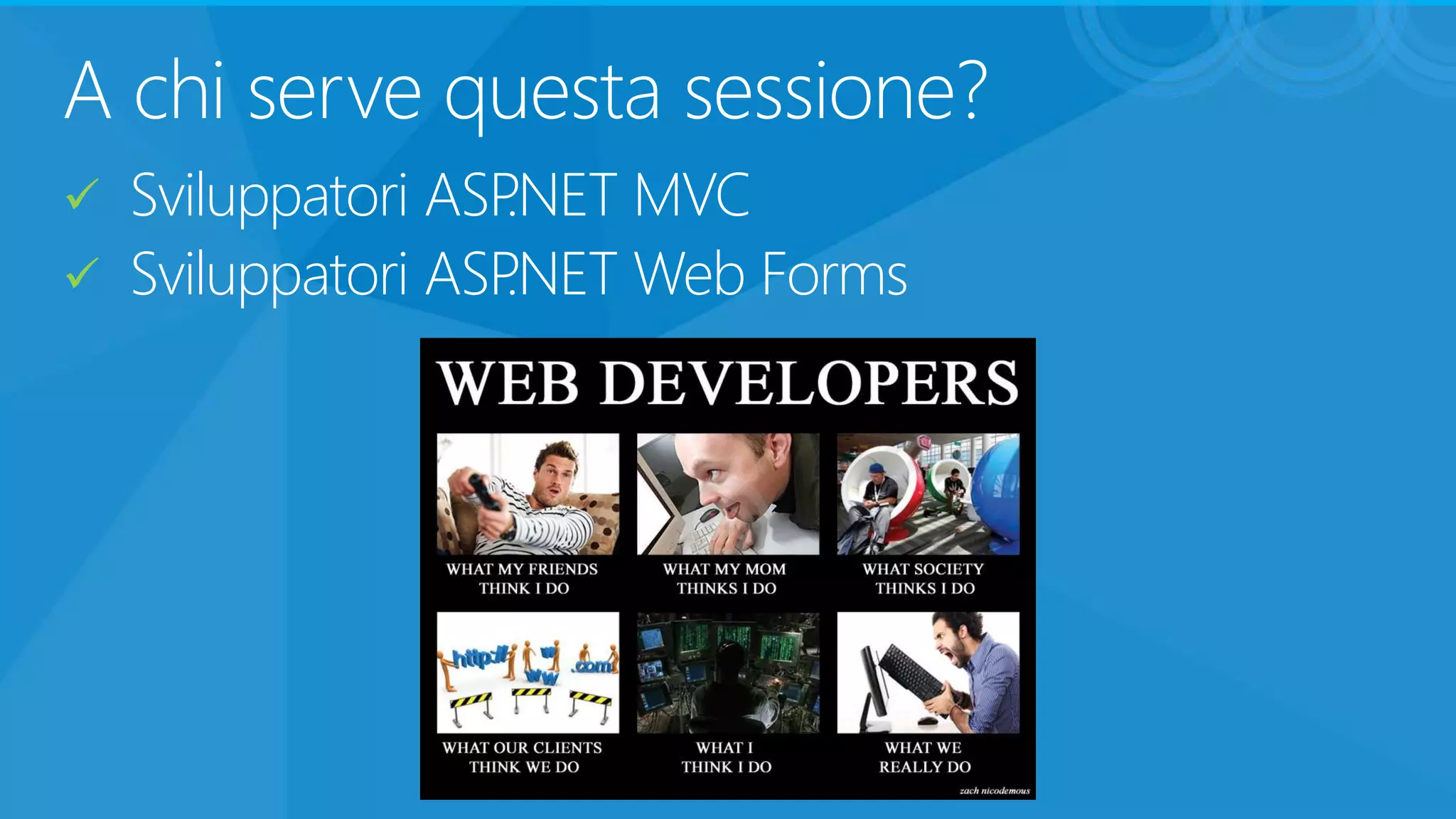 A chi serve questa sessione?

✓ Sviluppatori ASP.NET MVC

✓ Sviluppatori ASP.NET Web Forms

WEB DEVELOPERS

WHAT MY FRIENDS THINK I DO

WHAT MY MOM THINKS I DO

WHAT SOCIETY THINKS I DO

http:// www .com

WHAT OUR CLIENTS THINK WE DO

WHAT I THINK I DO

WHAT WE REALLY DO

zach nicodemous